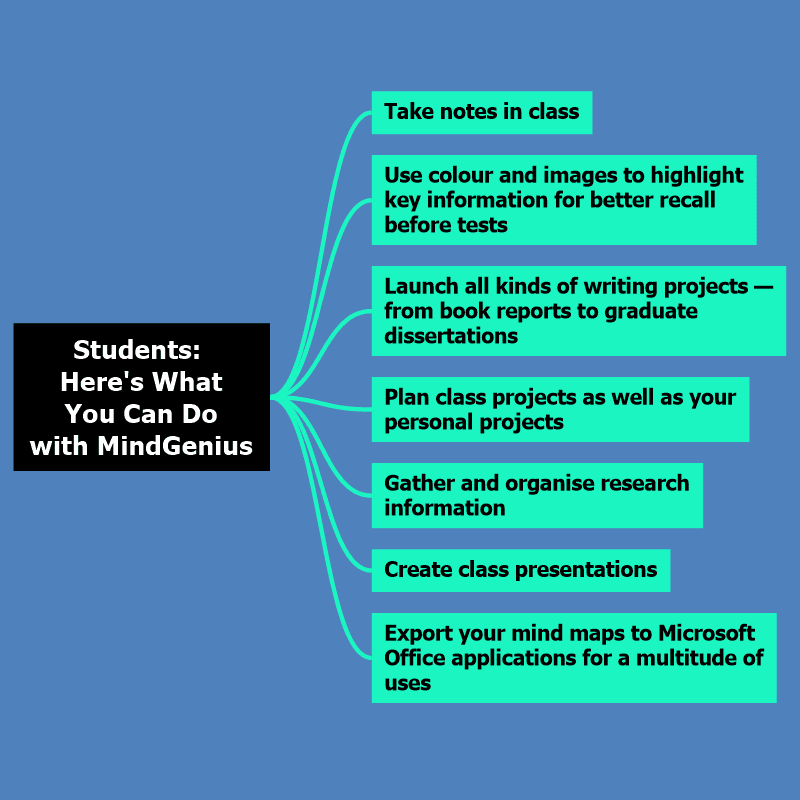 Students: Here's What You Can Do with MindGenius

Take notes in class

Use colour and images to highlight key information for better recall before tests

Launch all kinds of writing projects — from book reports to graduate dissertations

Plan class projects as well as your personal projects

Gather and organise research information

Create class presentations

Export your mind maps to Microsoft Office applications for a multitude of uses